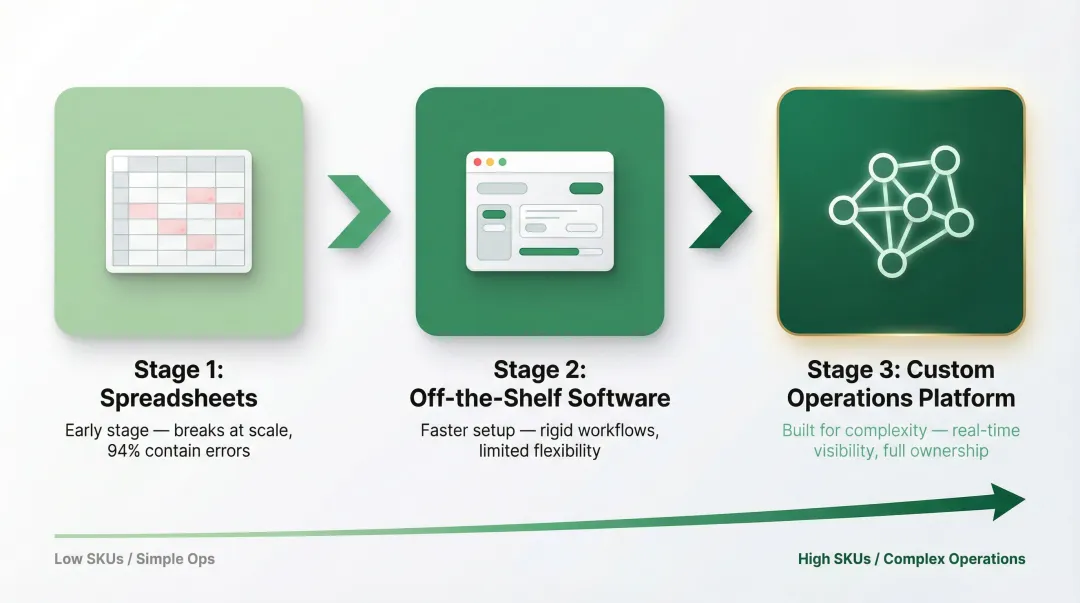 Stage 1: Spreadsheets

Early stage — breaks at scale, 94% contain errors

Stage 2: Off-the-Shelf Software

Faster setup — rigid workflows, limited flexibility

Stage 3: Custom Operations Platform

Built for complexity — real-time visibility, full ownership

Low SKUs / Simple Ops

High SKUs / Complex Operations